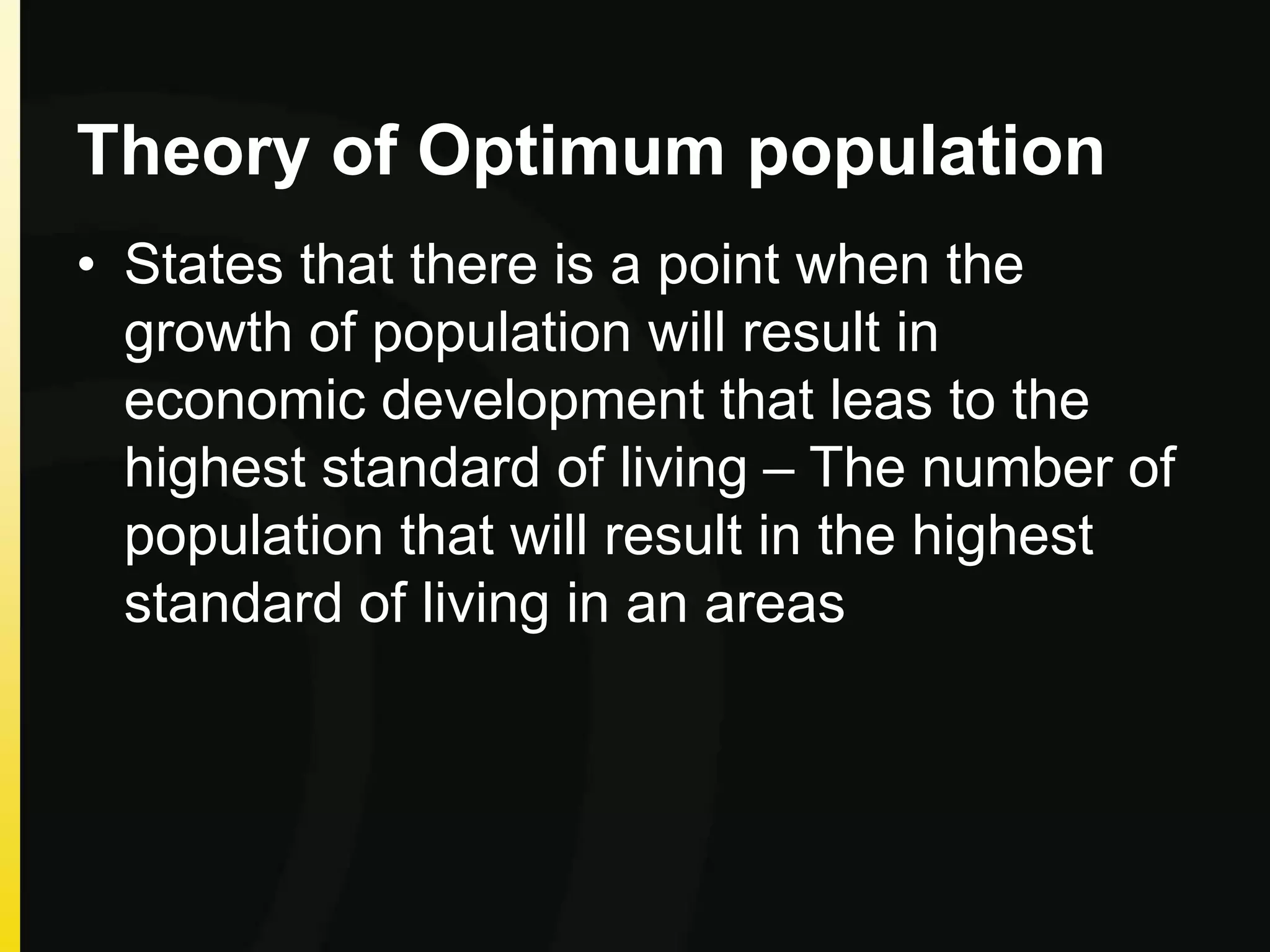 Theory of Optimum population

• States that there is a point when the growth of population will result in economic development that leas to the highest standard of living – The number of population that will result in the highest standard of living in an areas